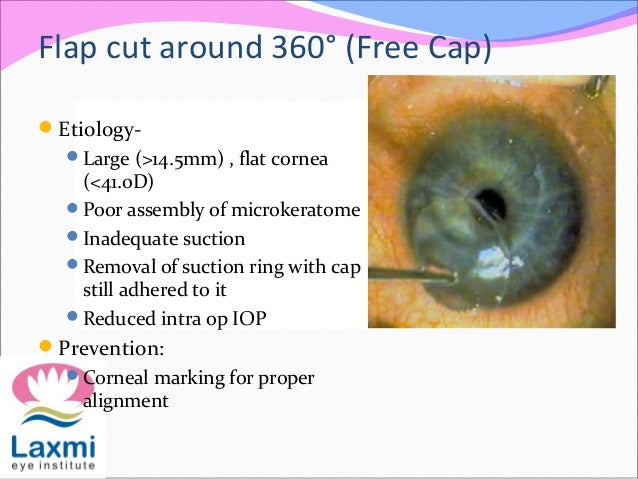 Flap cut around 360° (Free Cap)

Etiology-

Large (>14.5mm) , flat cornea (<41.0D)

Poor assembly of microkeratome

Inadequate suction

Removal of suction ring with cap still adhered to it

Reduced intra op IOP

Prevention:

Corneal marking for proper alignment

Laxmi
eye institute